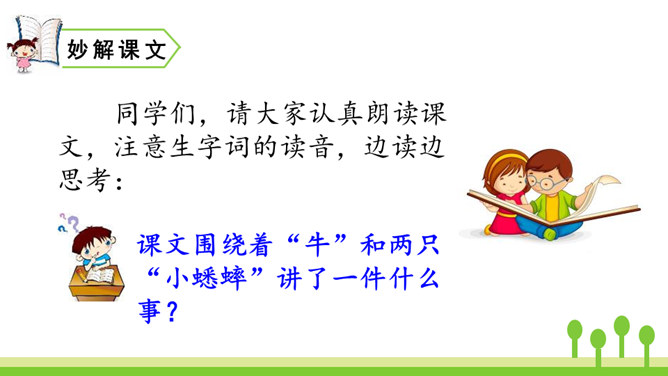 妙解课文

同学们，请大家认真朗读课文，注意生字词的读音，边读边思考：

课文围绕着“牛”和两只“小蟋蟀”讲了一件什么事？